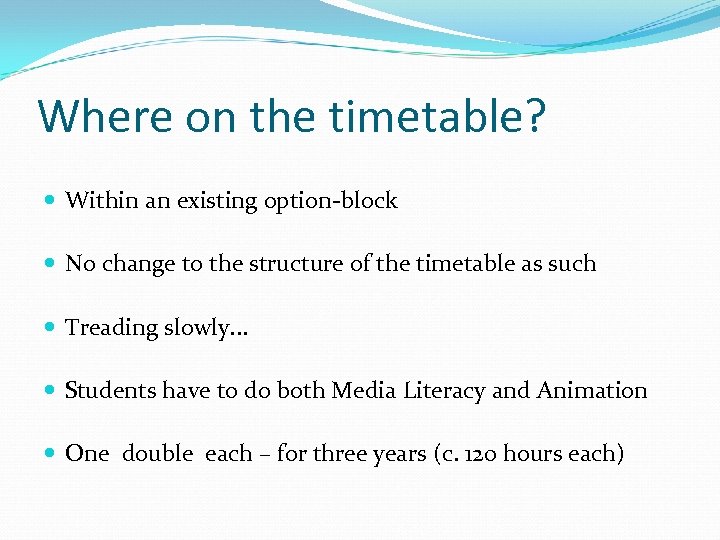 Where on the timetable?

- Within an existing option-block
- No change to the structure of the timetable as such
- Treading slowly…
- Students have to do both Media Literacy and Animation
- One double each – for three years (c. 120 hours each)